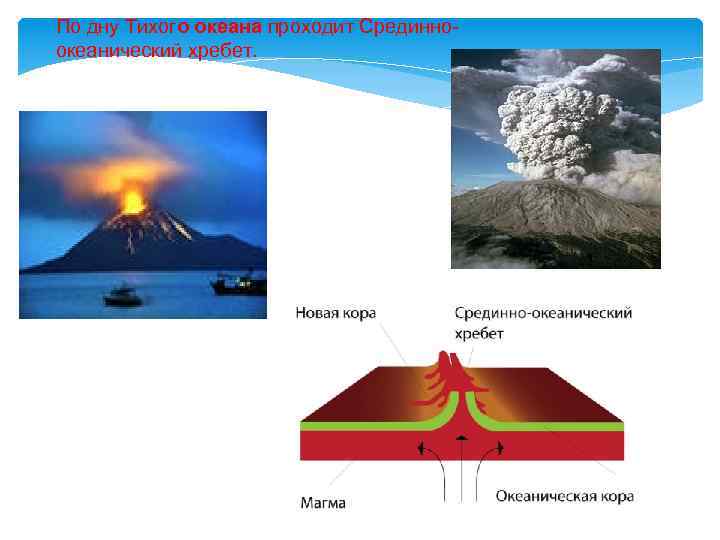 По дну Тихого океана проходит Срединно-океанический хребет.

Новая кора

Срединно-океанический хребет

Магма

Океаническая кора